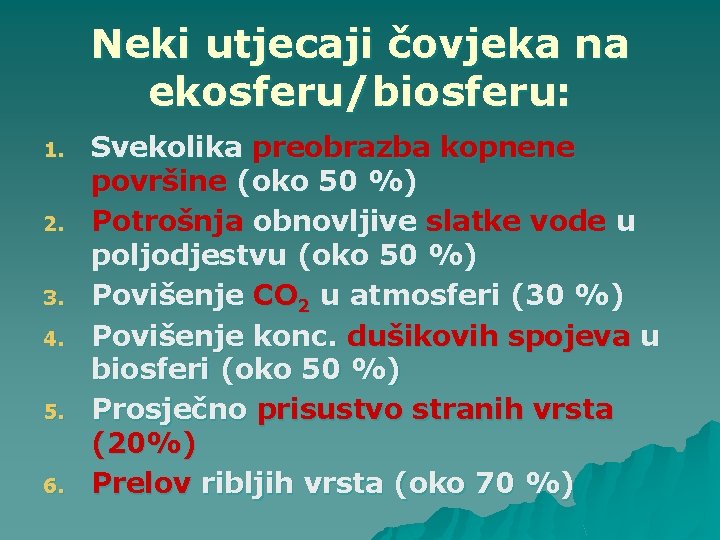 Neki utjecaji čovjeka na ekosferu/biosferu:

1. Svekolika preobrazba kopnene površine (oko 50 %)
2. Potrošnja obnovljive slatke vode u poljodjestvu (oko 50 %)
3. Povišenje $CO_2$ u atmosferi (30 %)
4. Povišenje konc. dušikovih spojeva u biosferi (oko 50 %)
5. Prosječno prisustvo stranih vrsta (20%)
6. Prelov ribljih vrsta (oko 70 %)